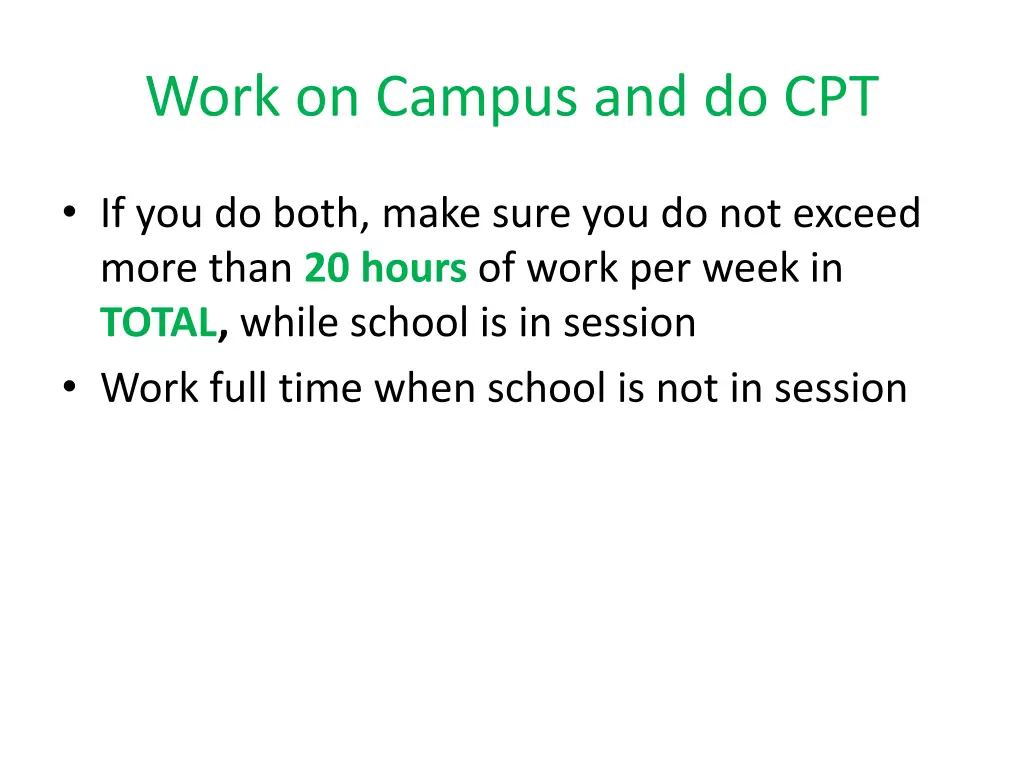 Work on Campus and do CPT

• If you do both, make sure you do not exceed more than 20 hours of work per week in TOTAL, while school is in session
• Work full time when school is not in session